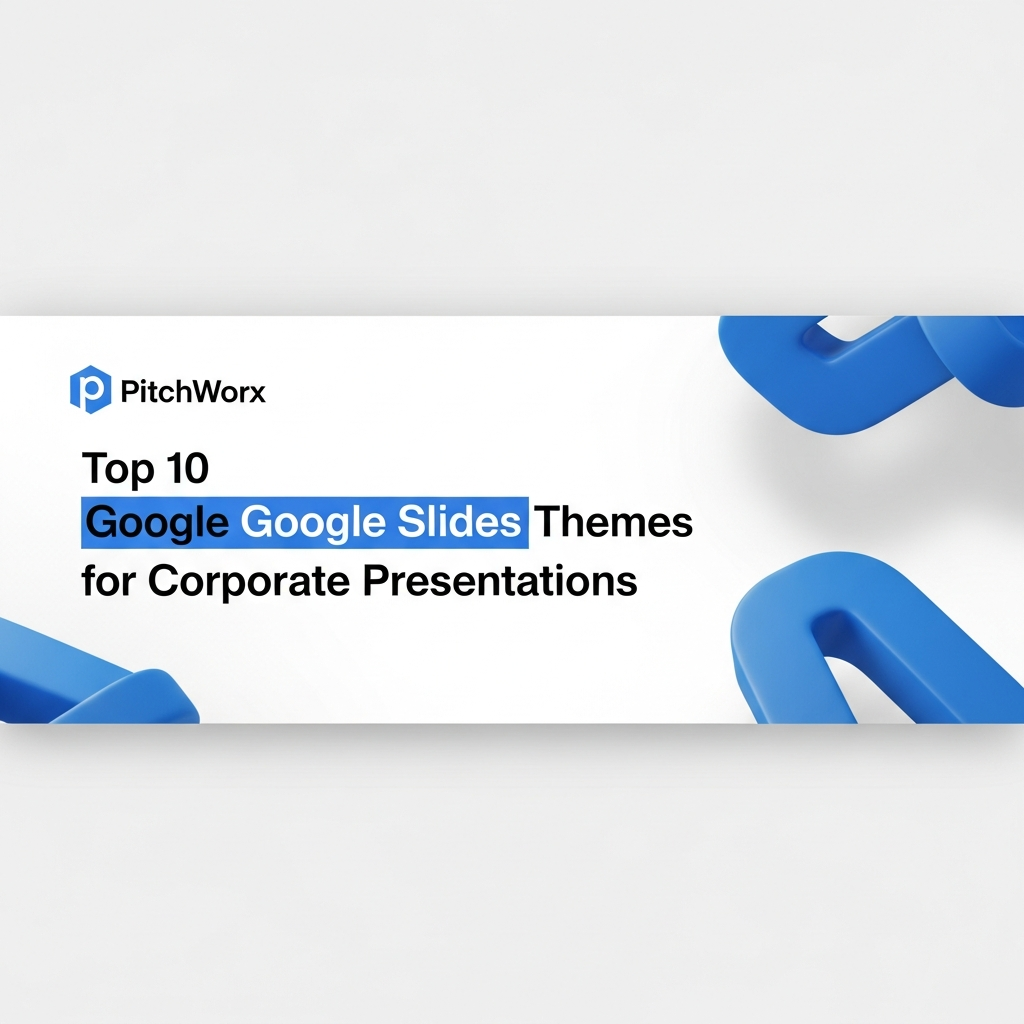 PitchWorx

Top 10
Google Google Slides Themes
for Corporate Presentations